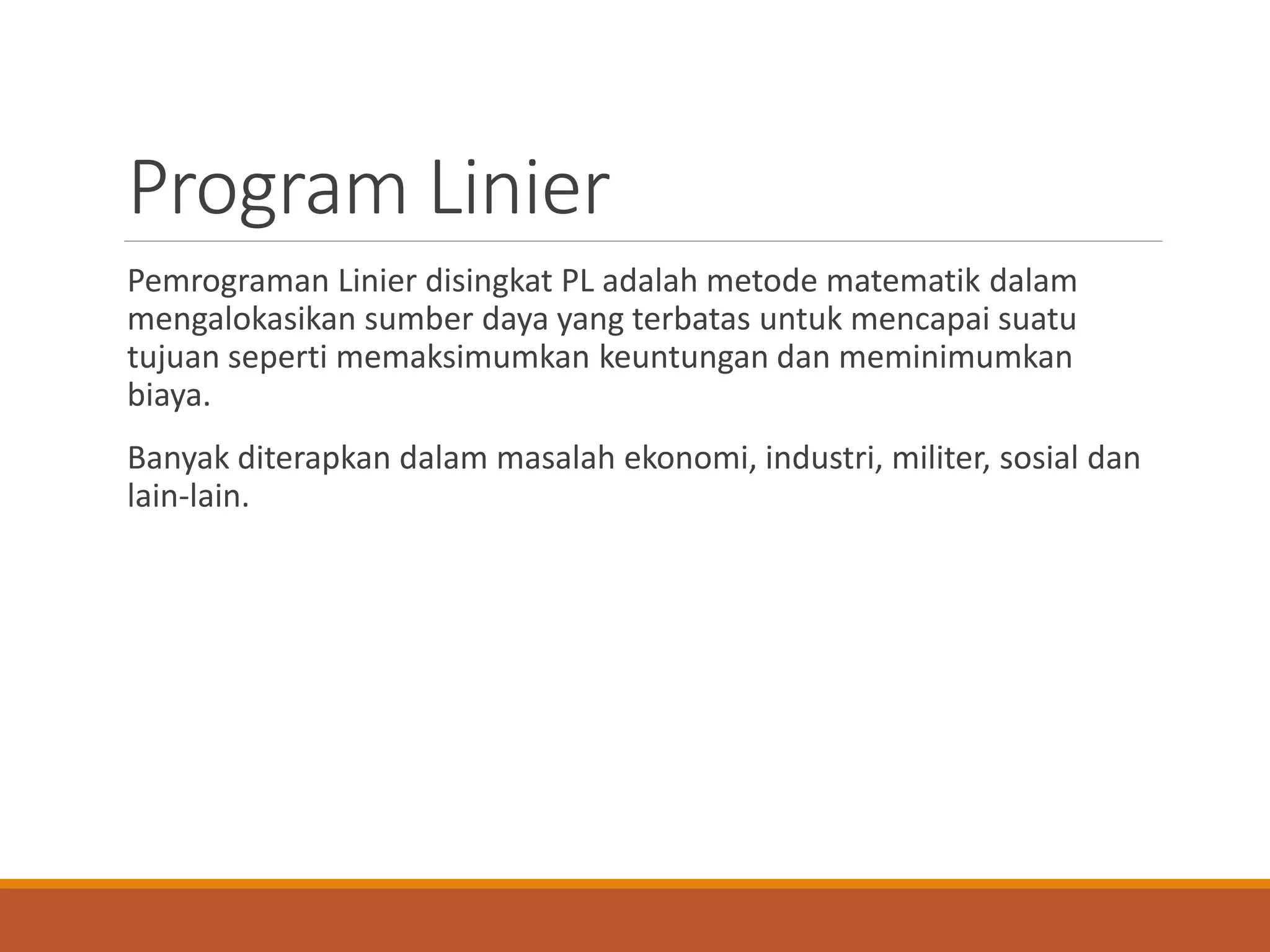 Program Linier

Pemrograman Linier disingkat PL adalah metode matematik dalam mengalokasikan sumber daya yang terbatas untuk mencapai suatu tujuan seperti memaksimumkan keuntungan dan meminimumkan biaya.

Banyak diterapkan dalam masalah ekonomi, industri, militer, sosial dan lain-lain.